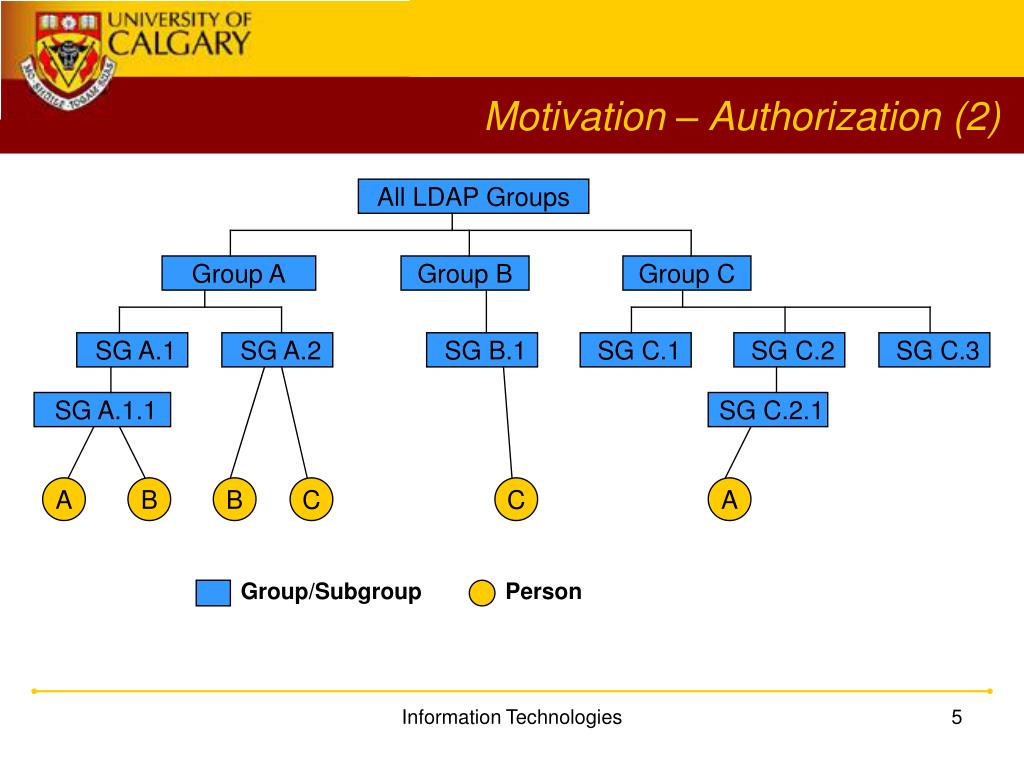 UNIVERSITY OF CALGARY

Motivation – Authorization (2)

All LDAP Groups

Group A

Group B

Group C

SG A.1

SG A.2

SG B.1

SG C.1

SG C.2

SG C.3

SG A.1.1

SG C.2.1

A

B

B

C

C

A

Group/Subgroup

Person

Information Technologies

5